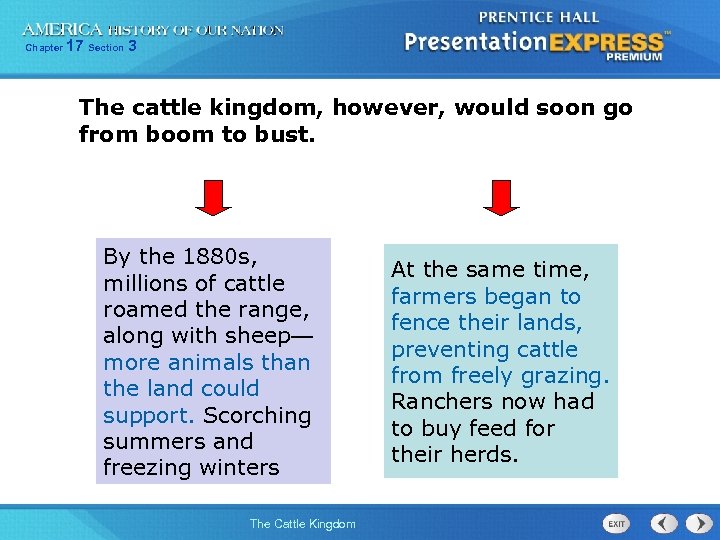 AMERICA HISTORY OF OUR NATION
Chapter 17 Section 3

PRENTICE HALL
PresentationEXPRESS™
PREMIUM

The cattle kingdom, however, would soon go from boom to bust.

By the 1880s, millions of cattle roamed the range, along with sheep—more animals than the land could support. Scorching summers and freezing winters

At the same time, farmers began to fence their lands, preventing cattle from freely grazing. Ranchers now had to buy feed for their herds.

The Cattle Kingdom

EXIT